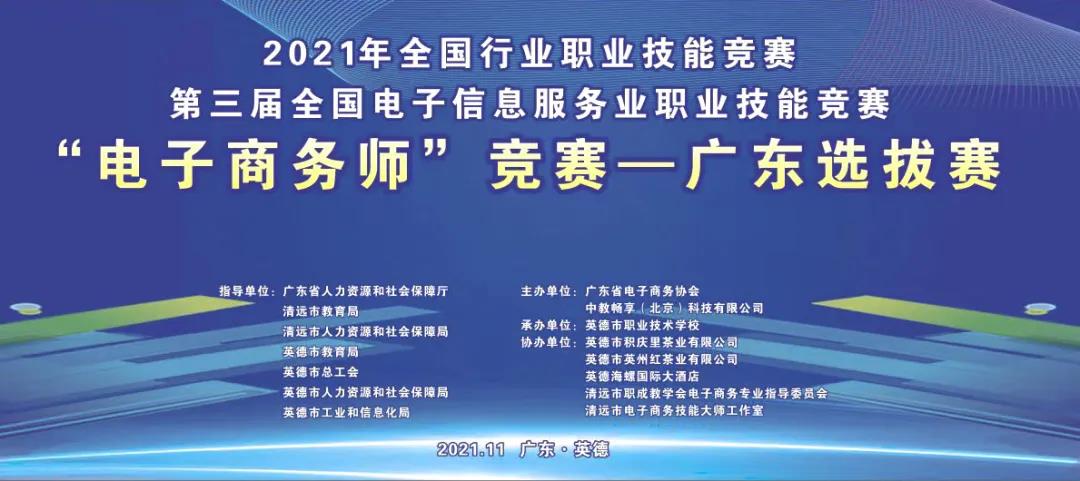 2021年全国行业职业技能竞赛
第三届全国电子信息服务业职业技能竞赛
“电子商务师”竞赛—广东选拔赛

指导单位：广东省人力资源和社会保障厅
清远市教育局
清远市人力资源和社会保障局
英德市教育局
英德市总工会
英德市人力资源和社会保障局
英德市工业和信息化局

主办单位：广东省电子商务协会
中教畅享（北京）科技有限公司
承办单位：英德市职业技术学校
协办单位：英德市积庆里茶业有限公司
英德市英州红茶业有限公司
英德海螺国际大酒店
清远市职成教学会电子商务专业指导委员会
清远市电子商务技能大师工作室

2021.11 广东·英德